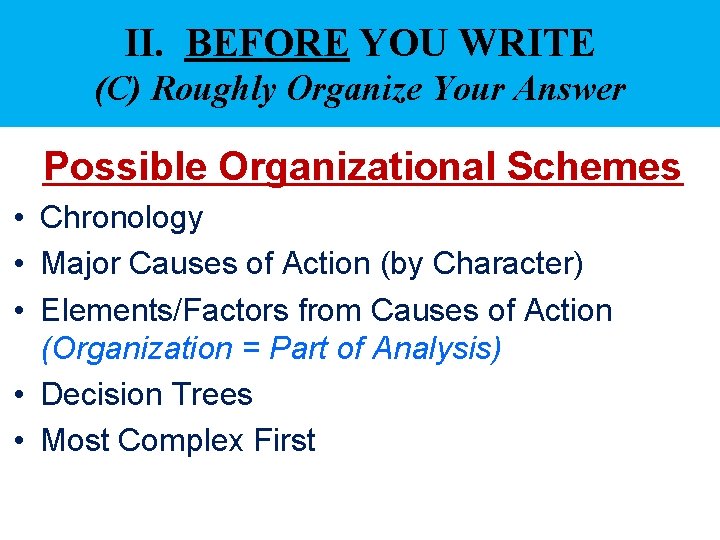 II. BEFORE YOU WRITE
(C) Roughly Organize Your Answer

Possible Organizational Schemes

• Chronology
• Major Causes of Action (by Character)
• Elements/Factors from Causes of Action (Organization = Part of Analysis)
• Decision Trees
• Most Complex First